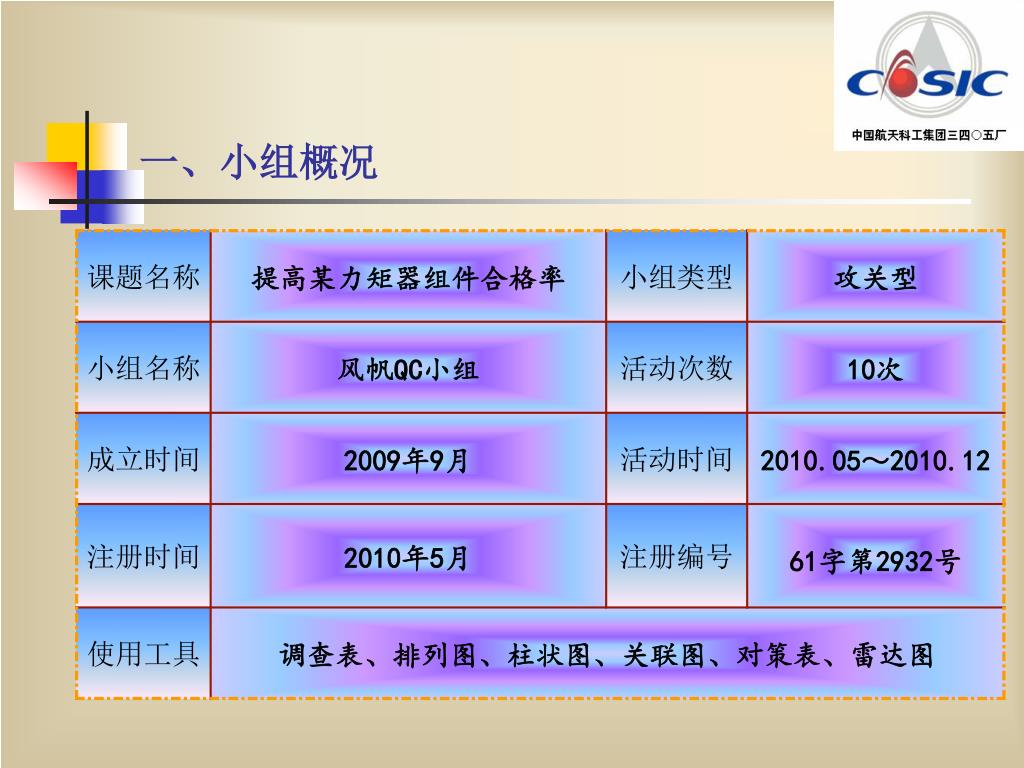 CASIC
中国航天科工集团三四〇五厂

一、小组概况

| 课题名称 | 提高某力矩器组件合格率 | 小组类型 | 攻关型 |
|---|---|---|---|
| 小组名称 | 风帆QC小组 | 活动次数 | 10次 |
| 成立时间 | 2009年9月 | 活动时间 | 2010.05～2010.12 |
| 注册时间 | 2010年5月 | 注册编号 | 61字第2932号 |
| 使用工具 | 调查表、排列图、柱状图、关联图、对策表、雷达图 | | |